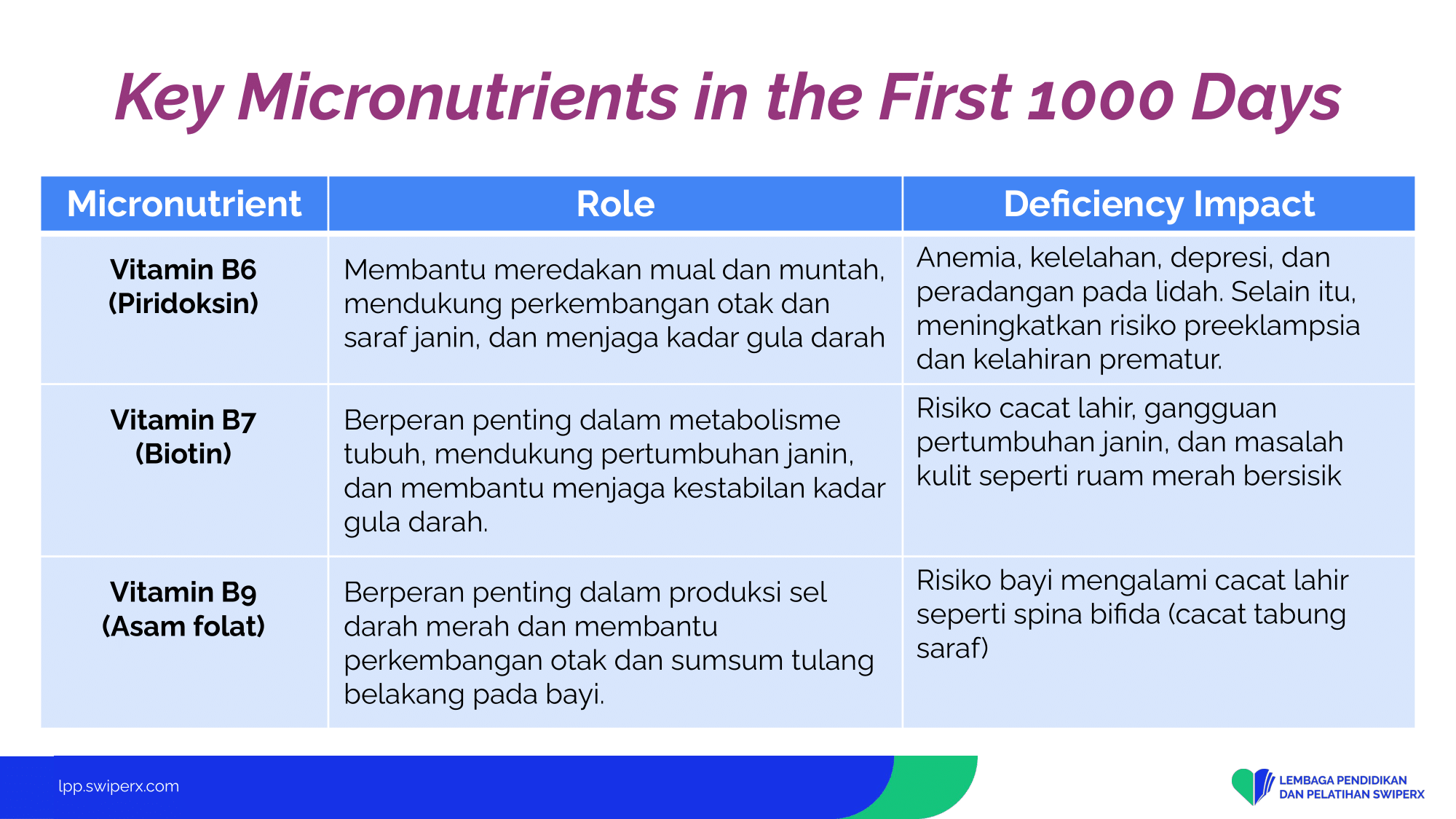 Key Micronutrients in the First 1000 Days

| Micronutrient | Role | Deficiency Impact |
|---|---|---|
| Vitamin B6 (Piridoksin) | Membantu meredakan mual dan muntah, mendukung perkembangan otak dan saraf janin, dan menjaga kadar gula darah | Anemia, kelelahan, depresi, dan peradangan pada lidah. Selain itu, meningkatkan risiko preeklampsia dan kelahiran prematur. |
| Vitamin B7 (Biotin) | Berperan penting dalam metabolisme tubuh, mendukung pertumbuhan janin, dan membantu menjaga kestabilan kadar gula darah. | Risiko cacat lahir, gangguan pertumbuhan janin, dan masalah kulit seperti ruam merah bersisik |
| Vitamin B9 (Asam folat) | Berperan penting dalam produksi sel darah merah dan membantu perkembangan otak dan sumsum tulang belakang pada bayi. | Risiko bayi mengalami cacat lahir seperti spina bifida (cacat tabung saraf) |

lpp.swiperx.com

LEMBAGA PENDIDIKAN DAN PELATIHAN SWIPERX